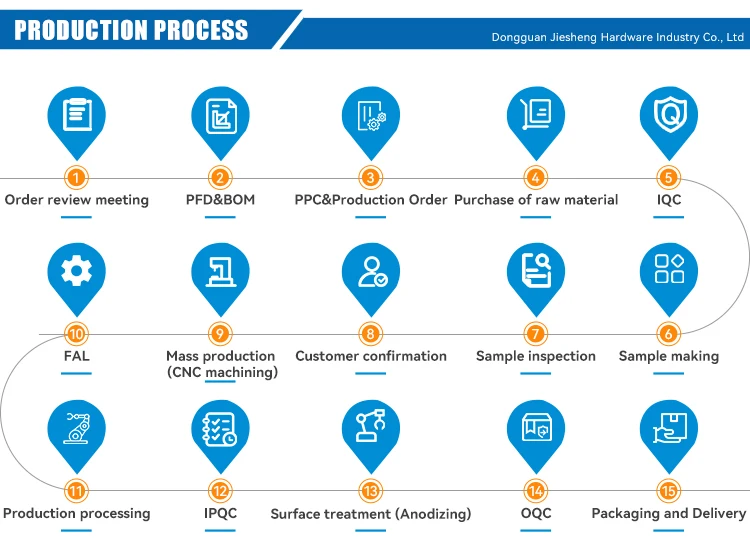 PRODUCTION PROCESS

Dongguan Jiesheng Hardware Industry Co., Ltd

1 Order review meeting

2 PFD&BOM

3 PPC&Production Order

4 Purchase of raw material

5 IQC

10 FAL

9 Mass production (CNC machining)

8 Customer confirmation

7 Sample inspection

6 Sample making

11 Production processing

12 IPQC

13 Surface treatment (Anodizing)

14 OQC

15 Packaging and Delivery